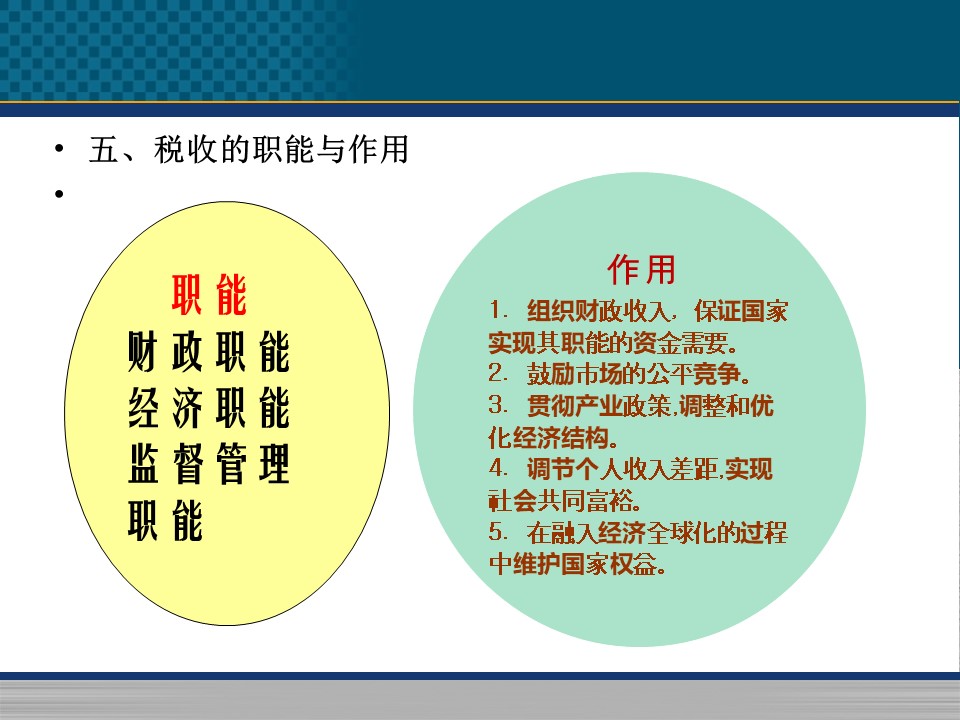 • 五、税收的职能与作用
•

职能
财政职能
经济职能
监督管理职能

作用
1. 组织财政收入，保证国家实现其职能的资金需要。
2. 鼓励市场的公平竞争。
3. 贯彻产业政策,调整和优化经济结构。
4. 调节个人收入差距,实现社会共同富裕。
5. 在融入经济全球化的过程中维护国家权益。